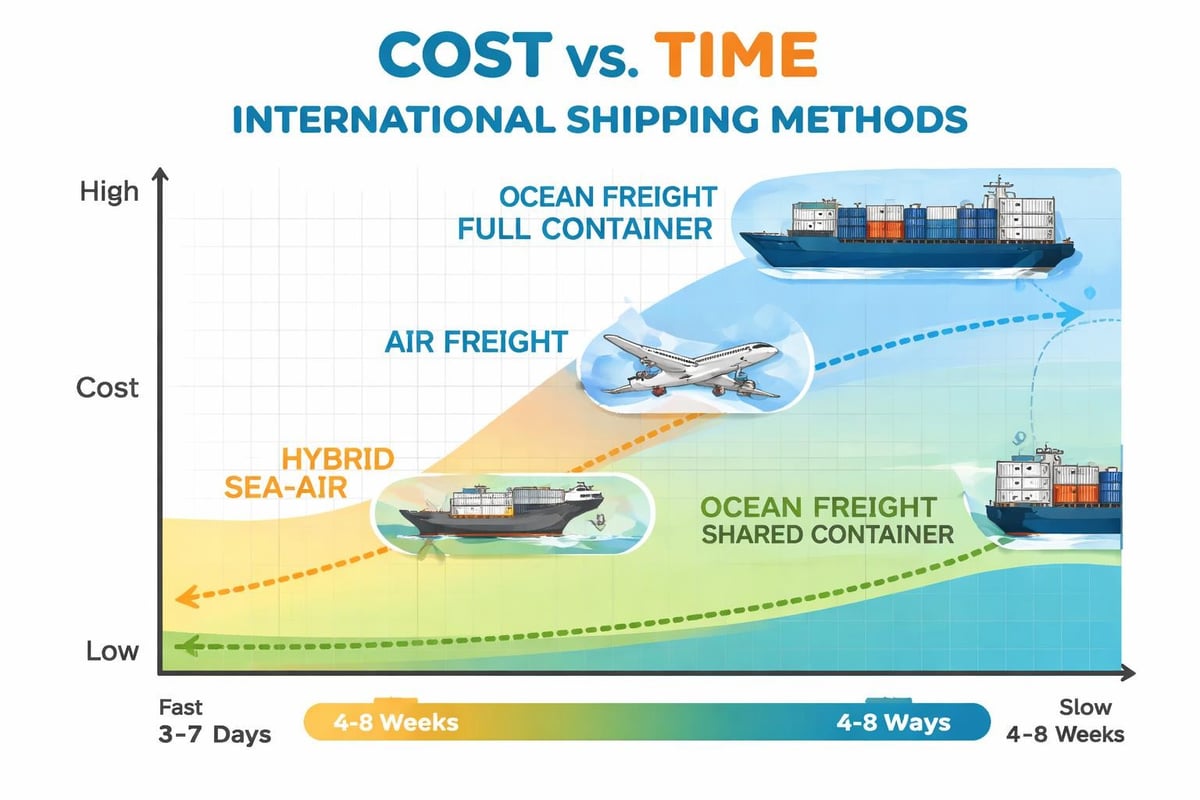 COST vs. TIME
INTERNATIONAL SHIPPING METHODS

High

Cost

Low

OCEAN FREIGHT
FULL CONTAINER

AIR FREIGHT

HYBRID
SEA-AIR

OCEAN FREIGHT
SHARED CONTAINER

Fast
3-7 Days

4-8 Weeks

4-8 Ways

Slow
4-8 Weeks